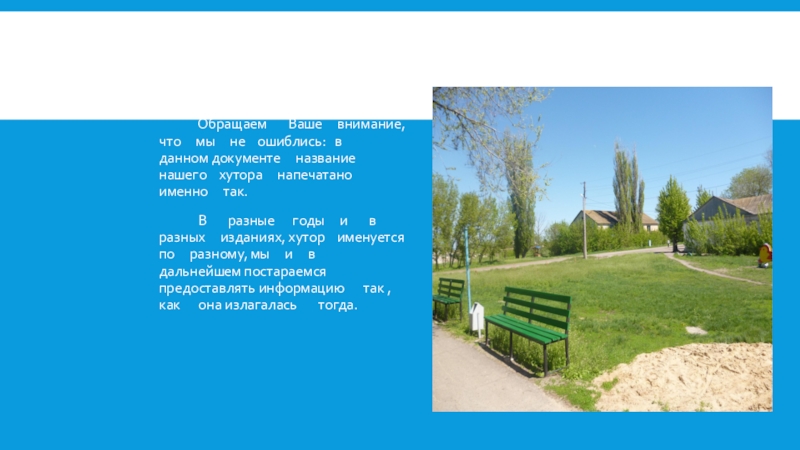 Обращаем Ваше внимание, что мы не ошиблись: в данном документе название нашего хутора напечатано именно так.

В разные годы и в разных изданиях, хутор именуется по разному, мы и в дальнейшем постараемся предоставлять информацию так , как она излагалась тогда.